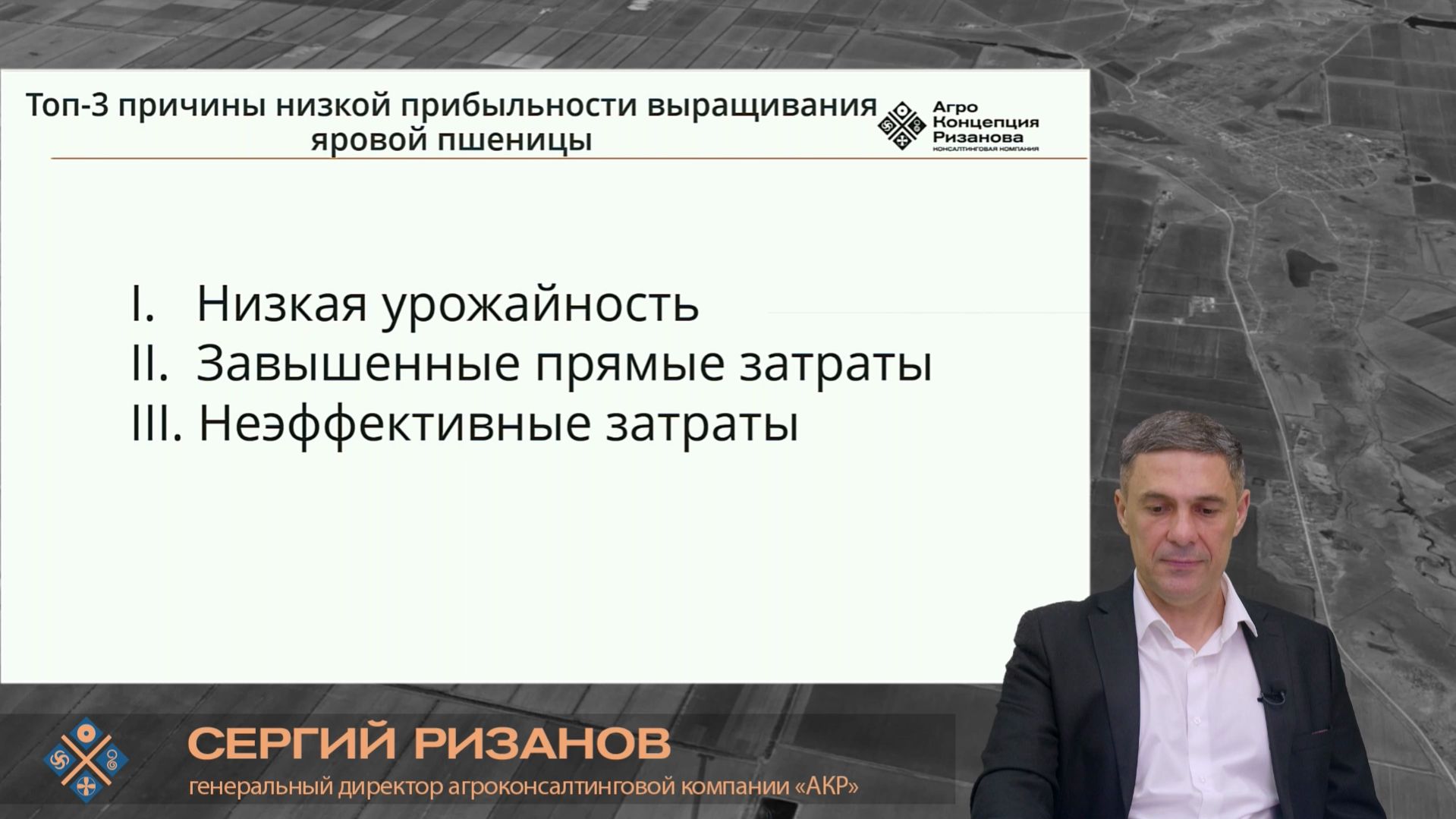 Топ-3 причины низкой прибыльности выращивания яровой пшеницы

Агро Концепция Ризанова
КОНСАЛТИНГОВАЯ КОМПАНИЯ

I. Низкая урожайность
II. Завышенные прямые затраты
III. Неэффективные затраты

СЕРГИЙ РИЗАНОВ
генеральный директор агроконсалтинговой компании «АКР»